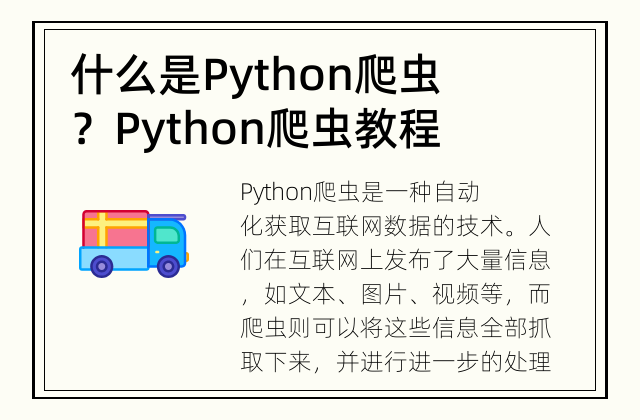 什么是Python爬虫？Python爬虫教程

Python爬虫是一种自动化获取互联网数据的技术。人们在互联网上发布了大量信息，如文本、图片、视频等，而爬虫则可以将这些信息全部抓取下来，并进行进一步的处理